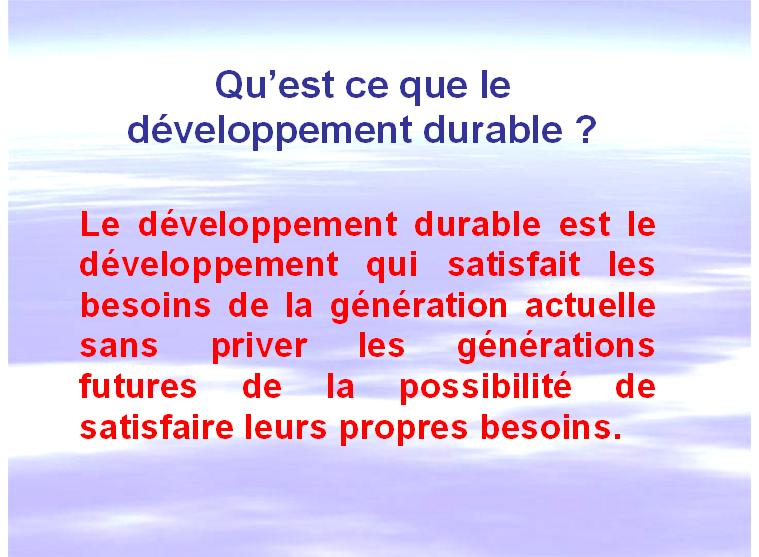 Qu’est ce que le développement durable ?

Le développement durable est le développement qui satisfait les besoins de la génération actuelle sans priver les générations futures de la possibilité de satisfaire leurs propres besoins.